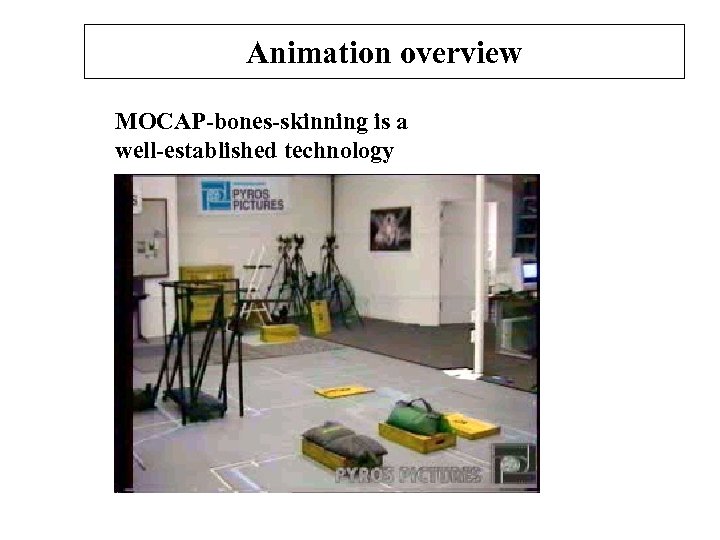 Animation overview

MOCAP-bones-skinning is a well-established technology

PYROS PICTURES

PYROS PICTURES